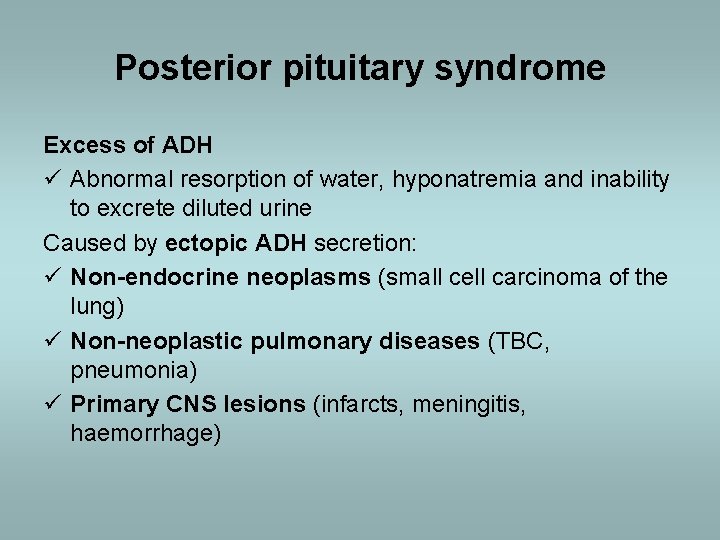 Posterior pituitary syndrome

Excess of ADH

✓ Abnormal resorption of water, hyponatremia and inability to excrete diluted urine

Caused by ectopic ADH secretion:

✓ Non-endocrine neoplasms (small cell carcinoma of the lung)

✓ Non-neoplastic pulmonary diseases (TBC, pneumonia)

✓ Primary CNS lesions (infarcts, meningitis, haemorrhage)